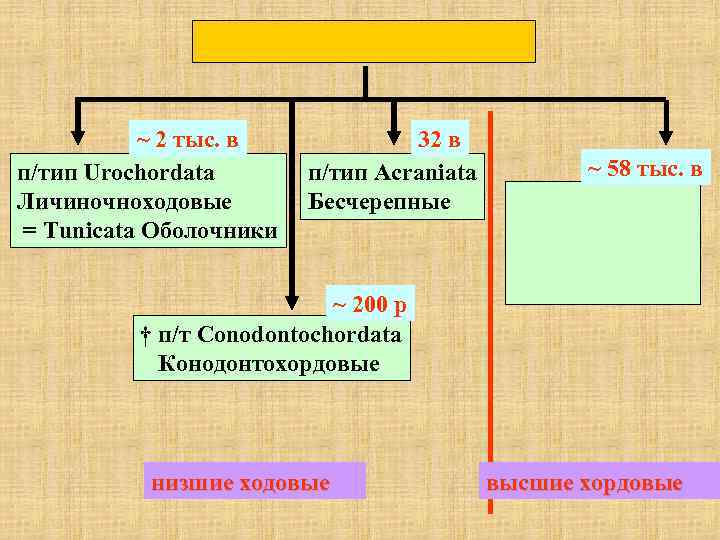 ~ 2 тыс. в

п/тип Urochordata Личиночноходовые = Tunicata Оболочники

32 в

п/тип Acraniata Бесчерепные

~ 58 тыс. в

~ 200 р

† п/т Conodontochordata Конодонтохордовые

низшие ходовые

высшие хордовые